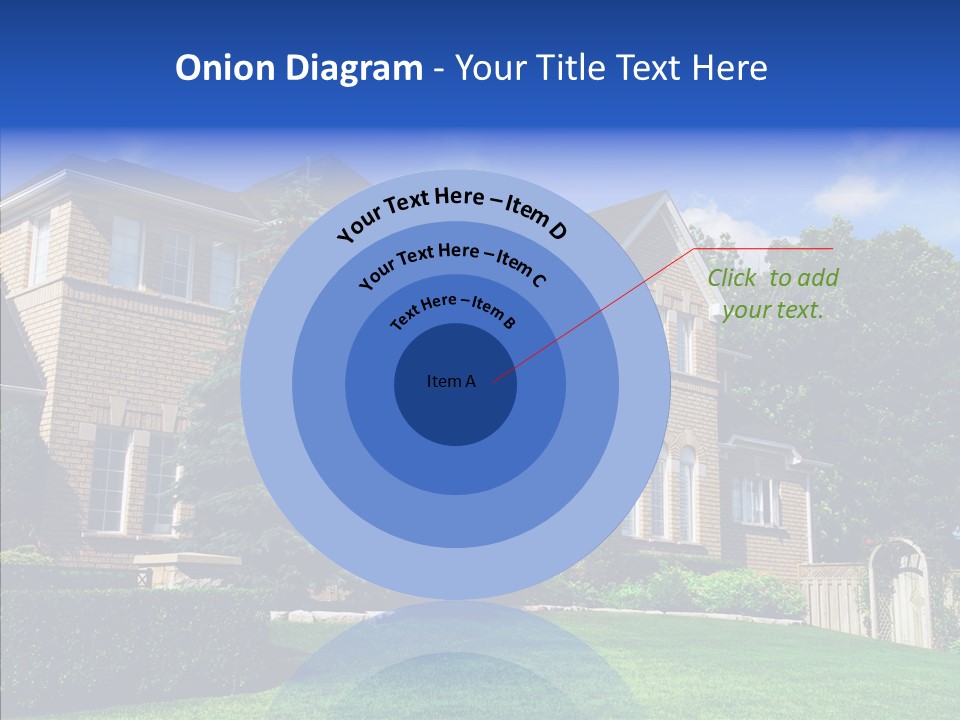 Onion Diagram - Your Title Text Here

Your Text Here – Item D

Your Text Here – Item C

Text Here – Item B

Item A

Click to add your text.